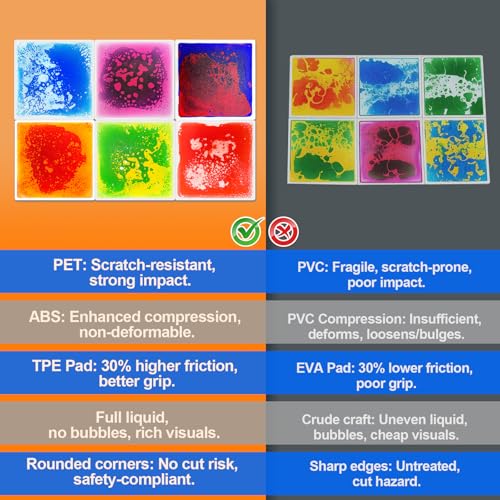 PET: Scratch-resistant, strong impact.

ABS: Enhanced compression, non-deformable.

TPE Pad: 30% higher friction, better grip.

Full liquid, no bubbles, rich visuals.

Rounded corners: No cut risk, safety-compliant.

PVC: Fragile, scratch-prone, poor impact.

PVC Compression: Insufficient, deforms, loosens/bulges.

EVA Pad: 30% lower friction, poor grip.

Crude craft: Uneven liquid, bubbles, cheap visuals.

Sharp edges: Untreated, cut hazard.